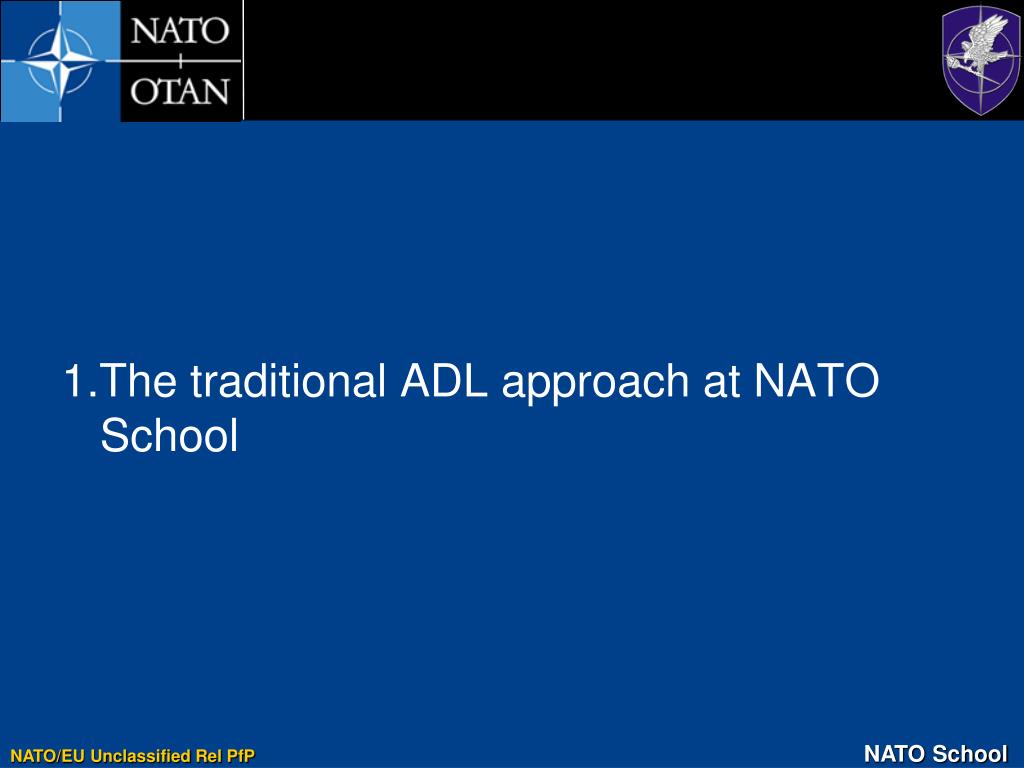 NATO
OTAN

1.The traditional ADL approach at NATO School

NATO/EU Unclassified Rel PfP

NATO School